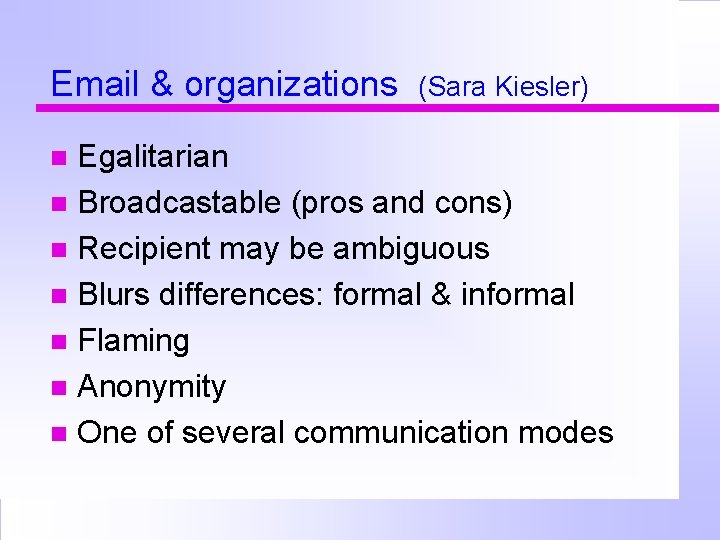 Email & organizations (Sara Kiesler)

- Egalitarian
- Broadcastable (pros and cons)
- Recipient may be ambiguous
- Blurs differences: formal & informal
- Flaming
- Anonymity
- One of several communication modes